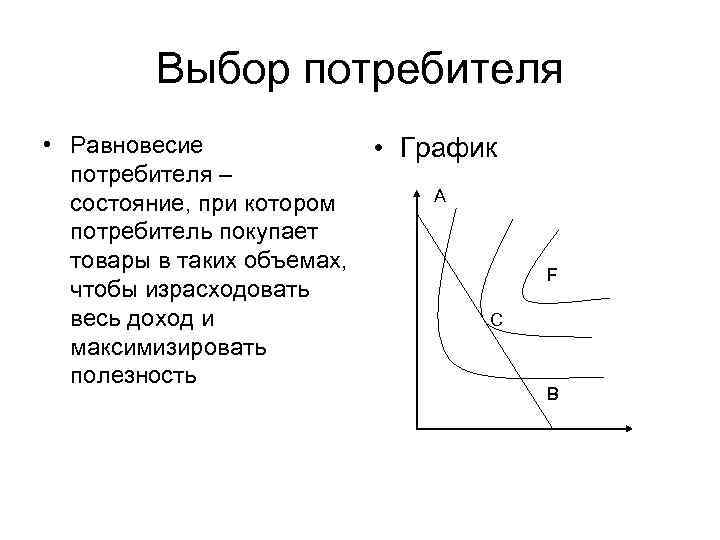 Выбор потребителя

• Равновесие потребителя – состояние, при котором потребитель покупает товары в таких объемах, чтобы израсходовать весь доход и максимизировать полезность

• График

A
F
C
B